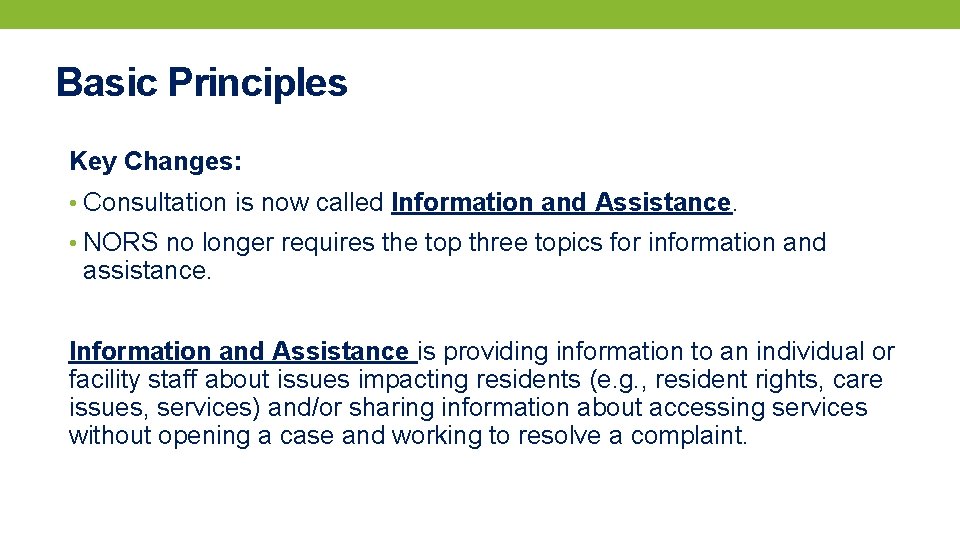 Basic Principles

Key Changes:

• Consultation is now called Information and Assistance.

• NORS no longer requires the top three topics for information and assistance.

Information and Assistance is providing information to an individual or facility staff about issues impacting residents (e.g., resident rights, care issues, services) and/or sharing information about accessing services without opening a case and working to resolve a complaint.